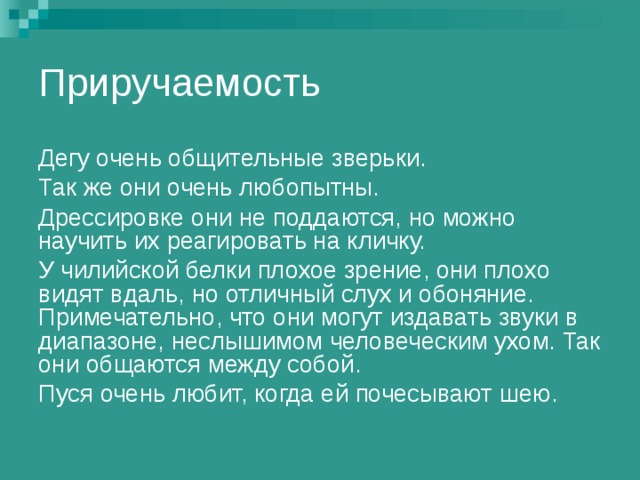 Приручаемость

Дегу очень общительные зверьки.

Так же они очень любопытны.

Дрессировке они не поддаются, но можно научить их реагировать на кличку.

У чилийской белки плохое зрение, они плохо видят вдаль, но отличный слух и обоняние. Примечательно, что они могут издавать звуки в диапазоне, неслышимом человеческим ухом. Так они общаются между собой.

Пуся очень любит, когда ей почесывают шею.